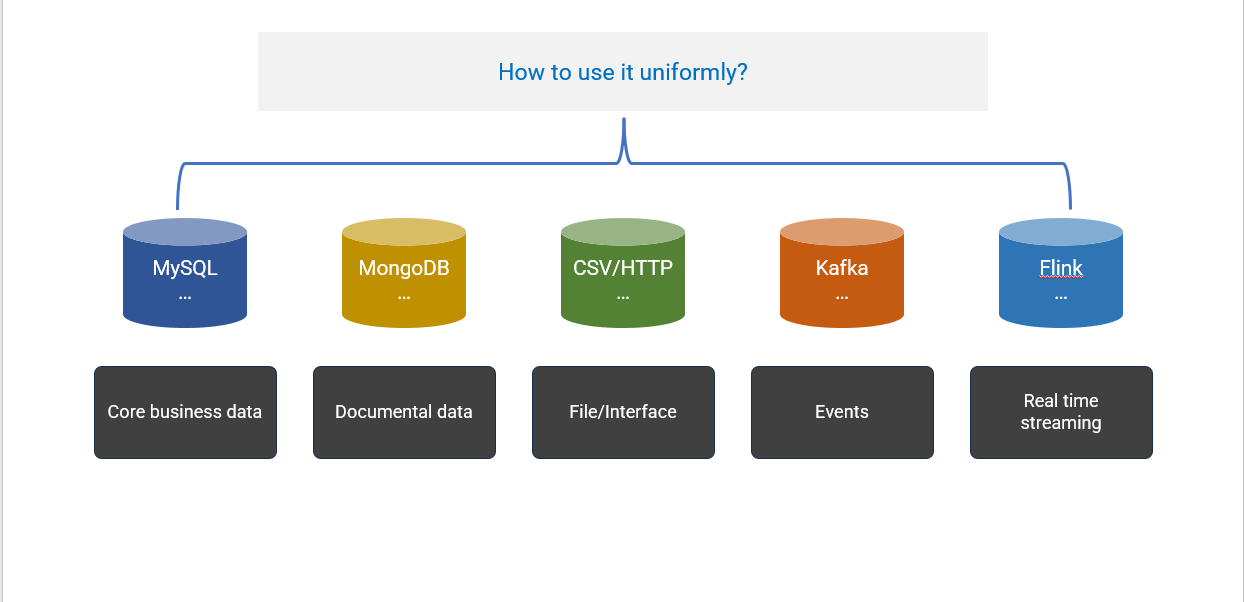 How to use it uniformly?

MySQL
...

MongoDB
...

CSV/HTTP
...

Kafka
...

Flink
...

Core business data

Documental data

File/Interface

Events

Real time streaming